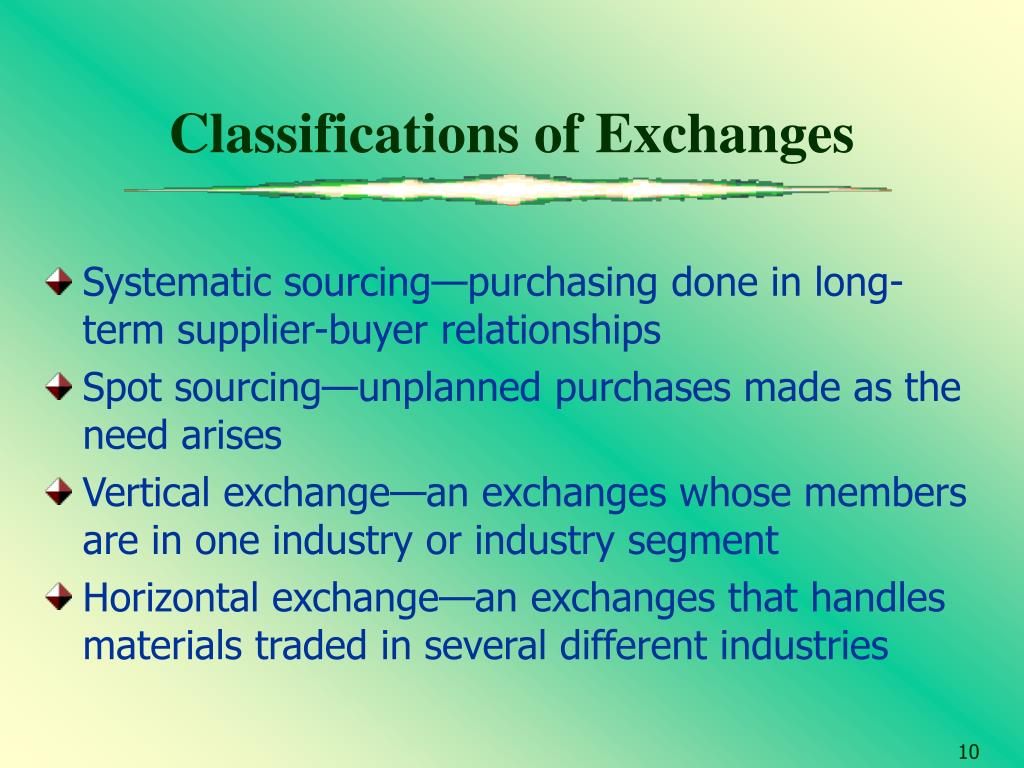 Classifications of Exchanges

Systematic sourcing—purchasing done in long-term supplier-buyer relationships

Spot sourcing—unplanned purchases made as the need arises

Vertical exchange—an exchanges whose members are in one industry or industry segment

Horizontal exchange—an exchanges that handles materials traded in several different industries

10